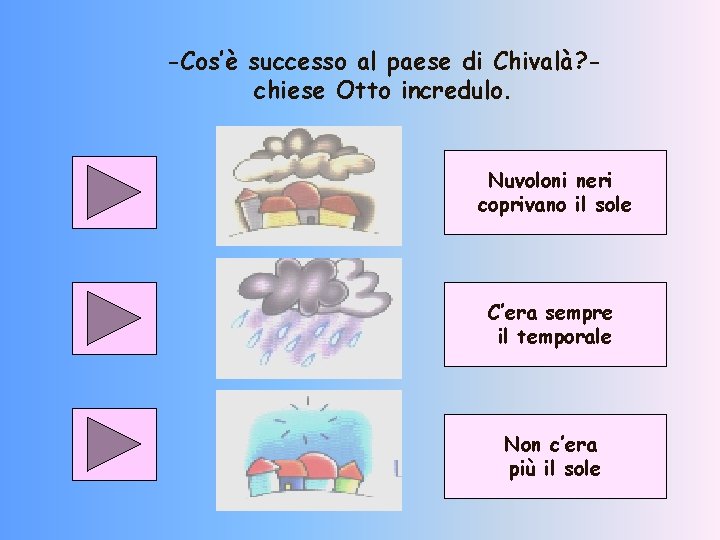 -Cos'è successo al paese di Chivalà?- chiese Otto incredulo.

Nuvoloni neri coprivano il sole

C'era sempre il temporale

Non c'era più il sole